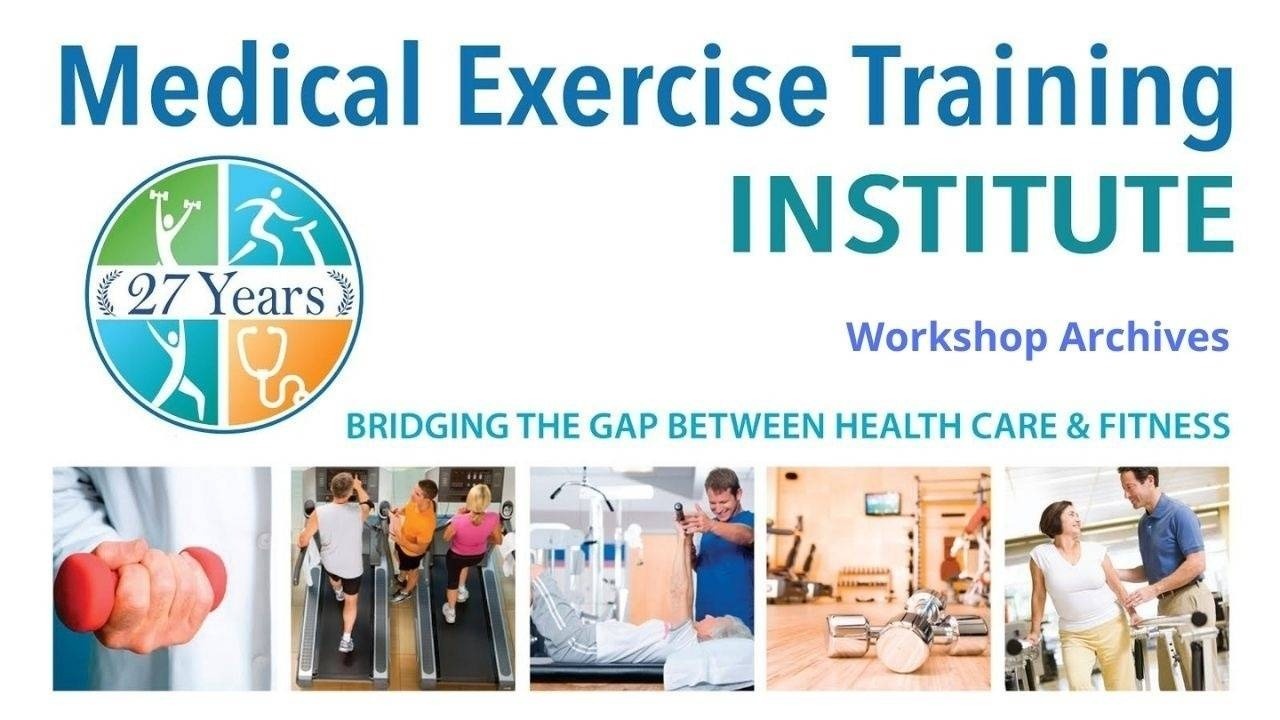 Medical Exercise Training INSTITUTE

27 Years

Workshop Archives

BRIDGING THE GAP BETWEEN HEALTH CARE & FITNESS